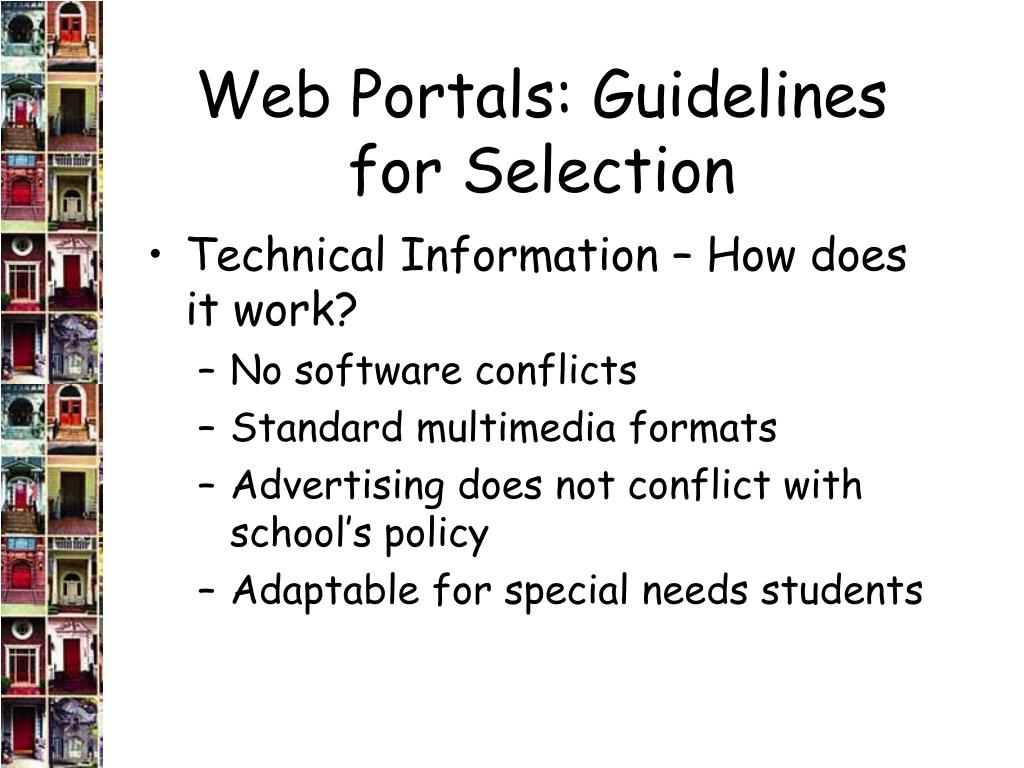 Web Portals: Guidelines for Selection

• Technical Information – How does it work?
  – No software conflicts
  – Standard multimedia formats
  – Advertising does not conflict with school's policy
  – Adaptable for special needs students